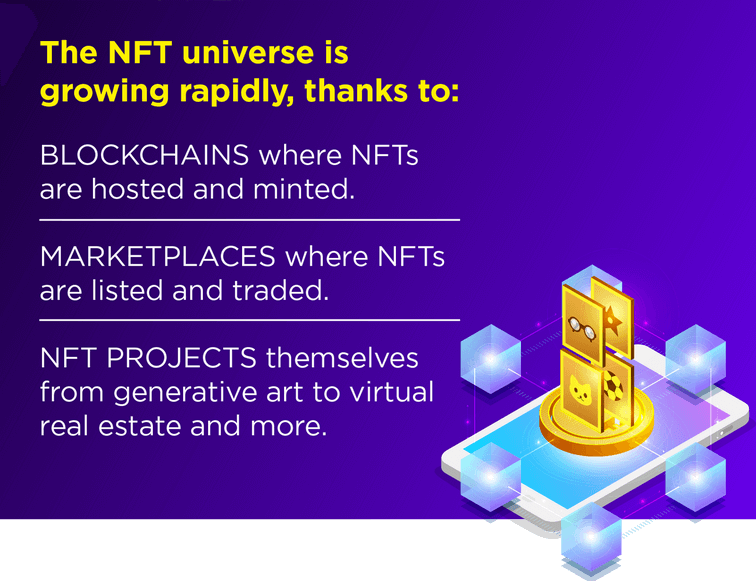 The NFT universe is growing rapidly, thanks to:

BLOCKCHAINS where NFTs are hosted and minted.

MARKETPLACES where NFTs are listed and traded.

NFT PROJECTS themselves from generative art to virtual real estate and more.